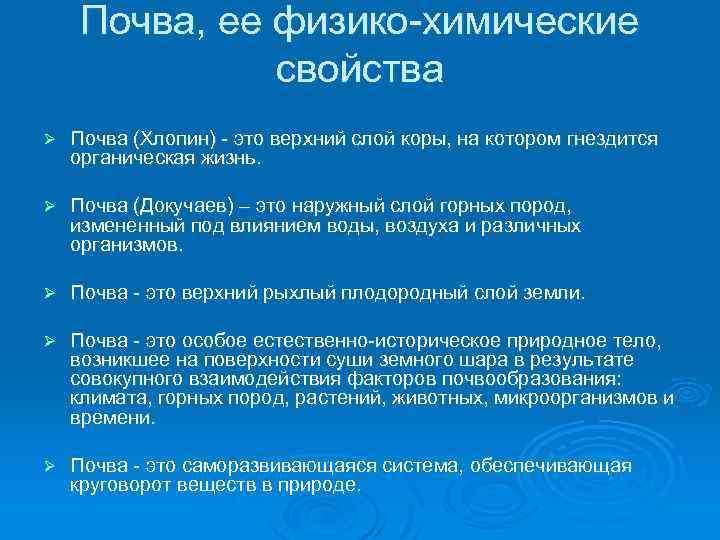 Почва, ее физико-химические свойства

➢ Почва (Хлопин) - это верхний слой коры, на котором гнездится органическая жизнь.

➢ Почва (Докучаев) – это наружный слой горных пород, измененный под влиянием воды, воздуха и различных организмов.

➢ Почва - это верхний рыхлый плодородный слой земли.

➢ Почва - это особое естественно-историческое природное тело, возникшее на поверхности суши земного шара в результате совокупного взаимодействия факторов почвообразования: климата, горных пород, растений, животных, микроорганизмов и времени.

➢ Почва - это саморазвивающаяся система, обеспечивающая круговорот веществ в природе.